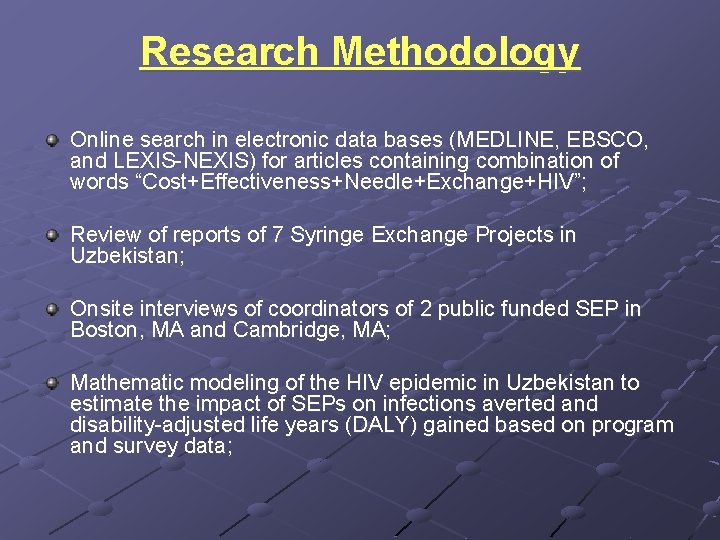 Research Methodology

Online search in electronic data bases (MEDLINE, EBSCO, and LEXIS-NEXIS) for articles containing combination of words “Cost+Effectiveness+Needle+Exchange+HIV”;

Review of reports of 7 Syringe Exchange Projects in Uzbekistan;

Onsite interviews of coordinators of 2 public funded SEP in Boston, MA and Cambridge, MA;

Mathematic modeling of the HIV epidemic in Uzbekistan to estimate the impact of SEPs on infections averted and disability-adjusted life years (DALY) gained based on program and survey data;